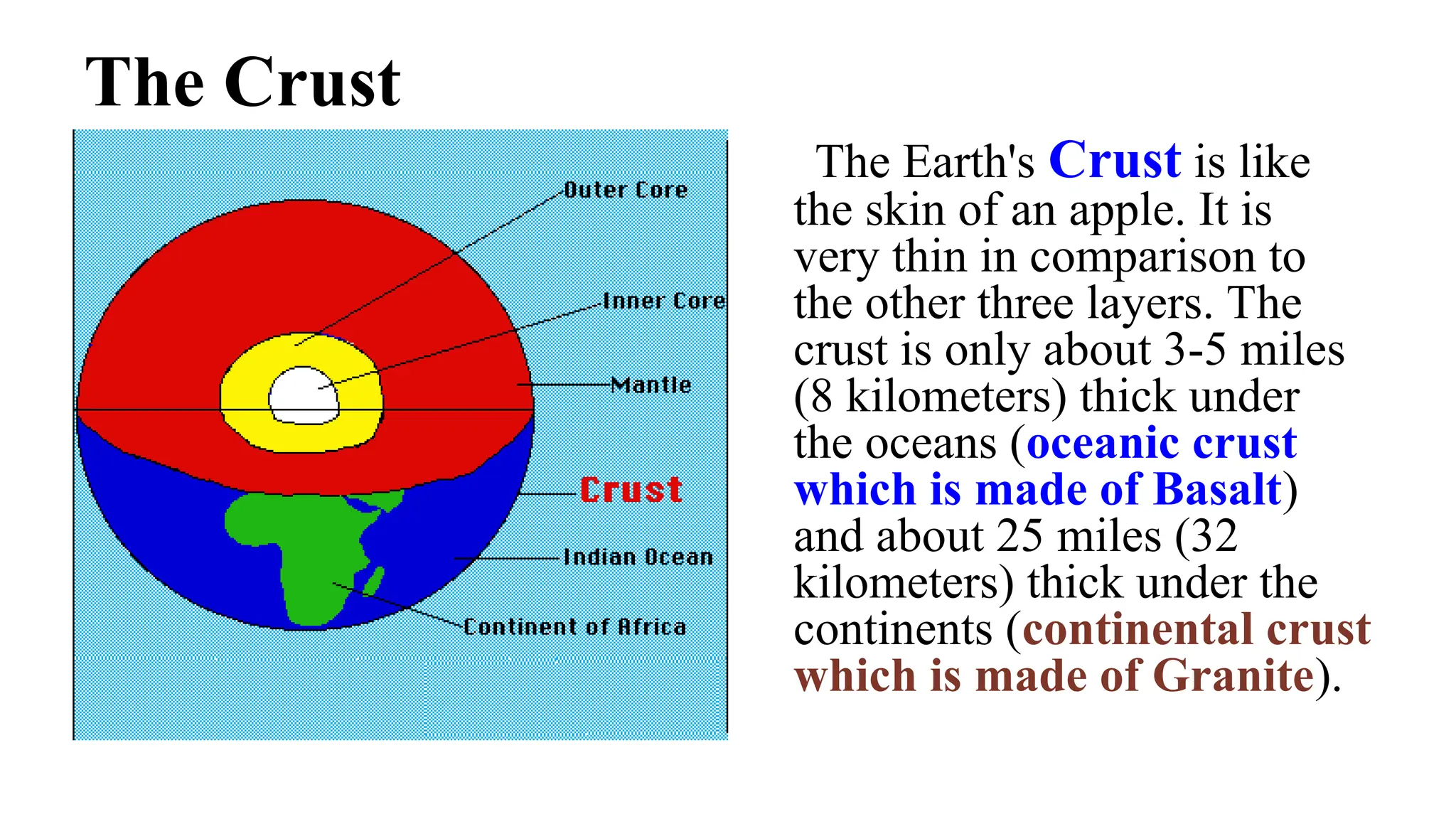 The Crust

Outer Core
Inner Core
Mantle
Crust
Indian Ocean
Continent of Africa

The Earth's Crust is like the skin of an apple. It is very thin in comparison to the other three layers. The crust is only about 3-5 miles (8 kilometers) thick under the oceans (oceanic crust which is made of Basalt) and about 25 miles (32 kilometers) thick under the continents (continental crust which is made of Granite).